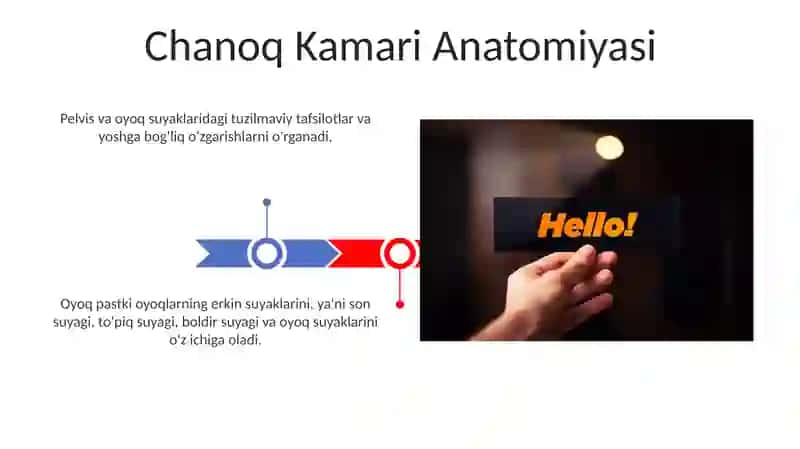 Chanoq Kamari Anatomiyasi

Pelvis va oyoq suyaklaridagi tuzilmaviy tafsilotlar va yoshga bog'liq o'zgarishlarni o'rganadi.

Oyoq pastki oyoqlarning erkin suyaklarini, ya'ni son suyagi, to'piq suyagi, boldir suyagi va oyoq suyaklarini o'z ichiga oladi.

Hello!